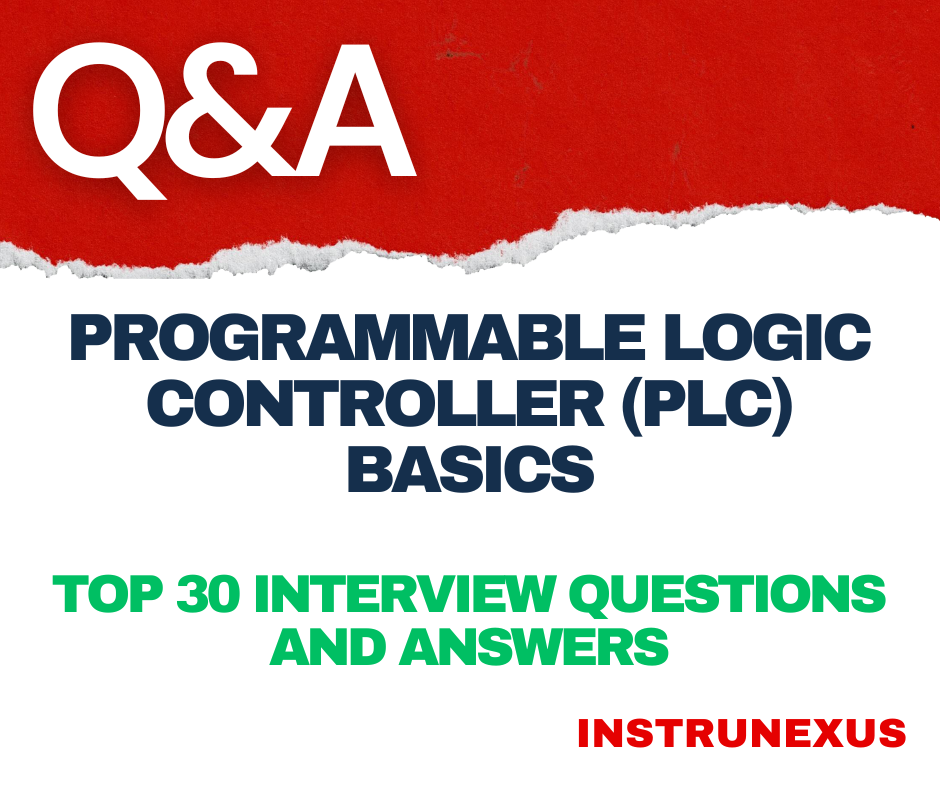 Q&A

PROGRAMMABLE LOGIC CONTROLLER (PLC) BASICS

TOP 30 INTERVIEW QUESTIONS AND ANSWERS

INSTRUNEXUS